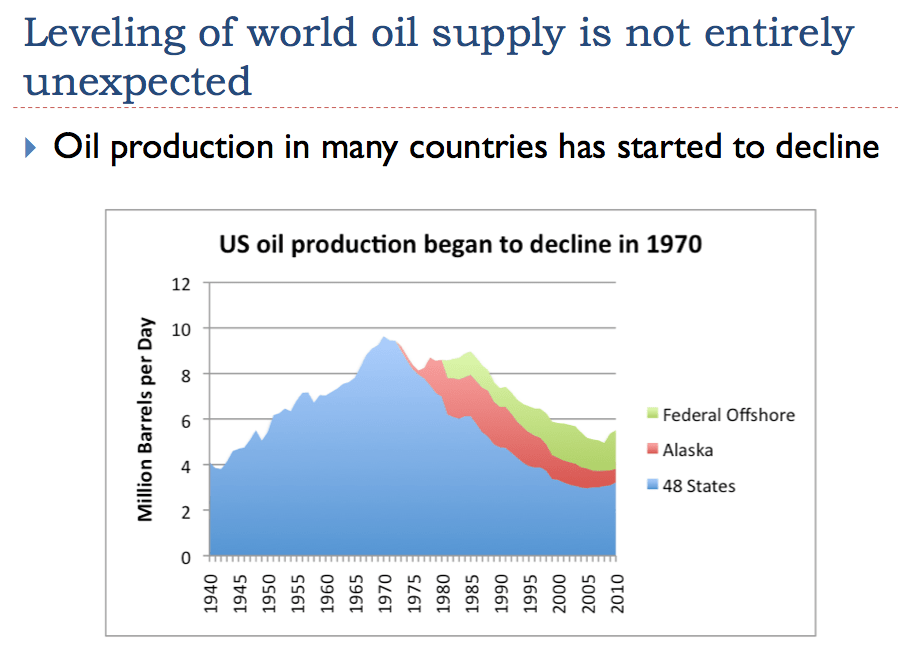 Leveling of world oil supply is not entirely unexpected

Oil production in many countries has started to decline

US oil production began to decline in 1970

Million Barrels per Day

12
10
8
6
4
2
0

1940
1945
1950
1955
1960
1965
1970
1975
1980
1985
1990
1995
2000
2005
2010

Federal Offshore
Alaska
48 States